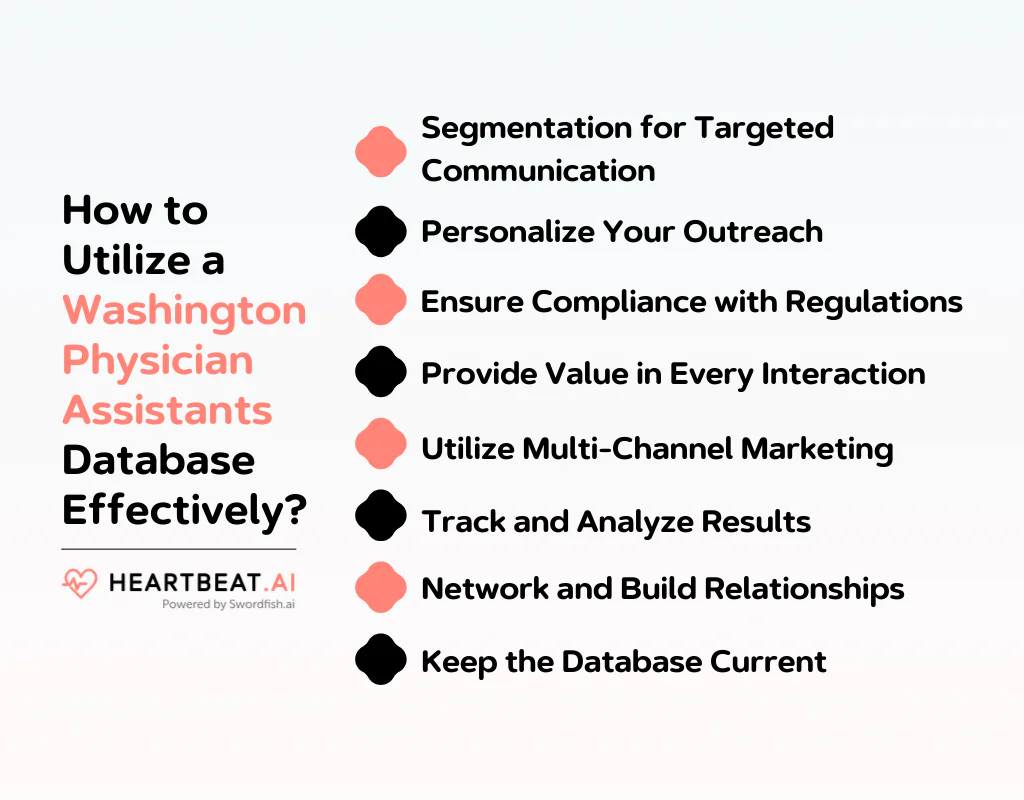 How to Utilize a Washington Physician Assistants Database Effectively?

HEARTBEAT.AI
Powered by Swordfish.ai

Segmentation for Targeted Communication

Personalize Your Outreach

Ensure Compliance with Regulations

Provide Value in Every Interaction

Utilize Multi-Channel Marketing

Track and Analyze Results

Network and Build Relationships

Keep the Database Current